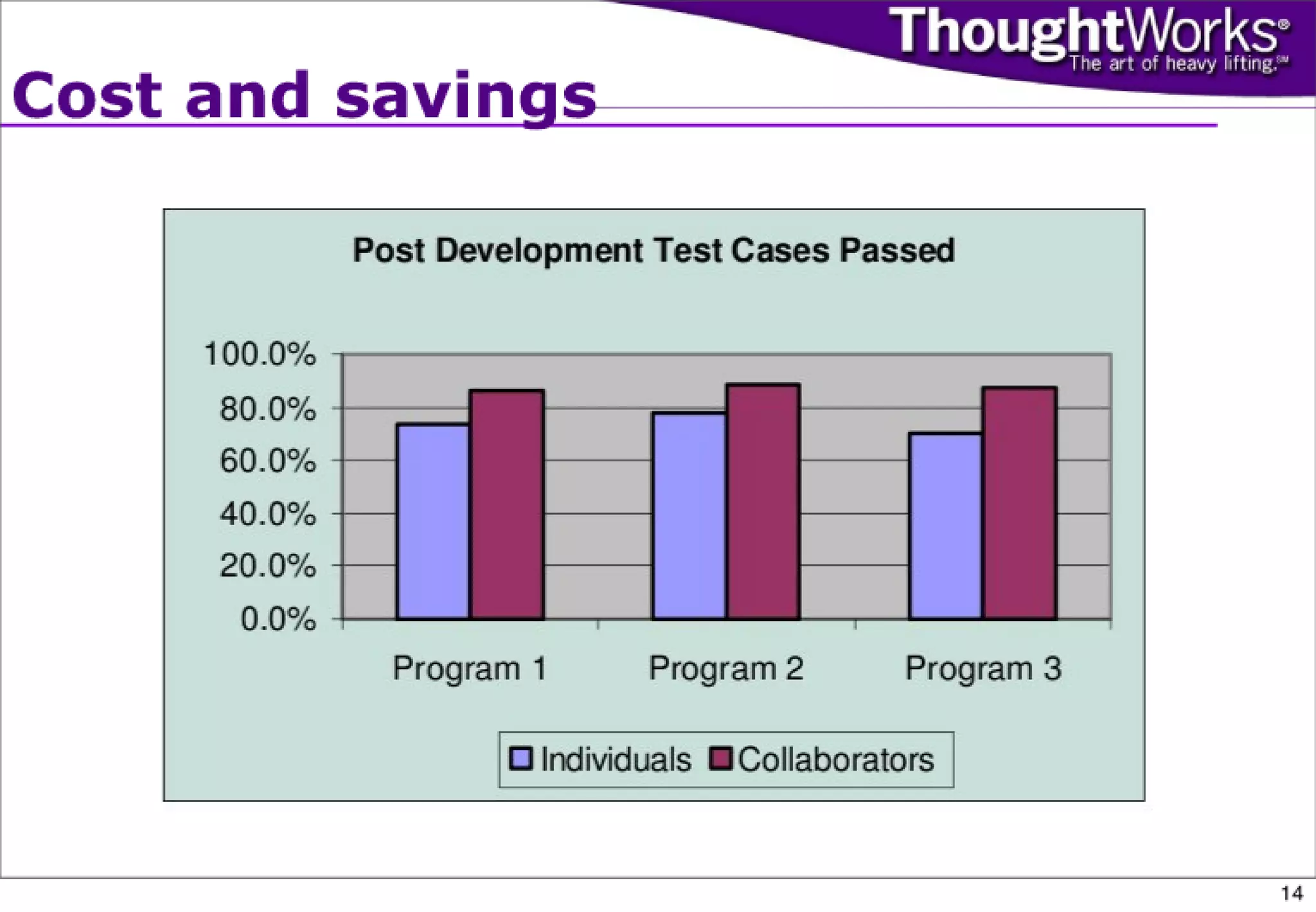 ThoughtWorks®
The art of heavy lifting.℠

Cost and savings

Post Development Test Cases Passed

100.0%
80.0%
60.0%
40.0%
20.0%
0.0%

Program 1
Program 2
Program 3

Individuals Collaborators

14